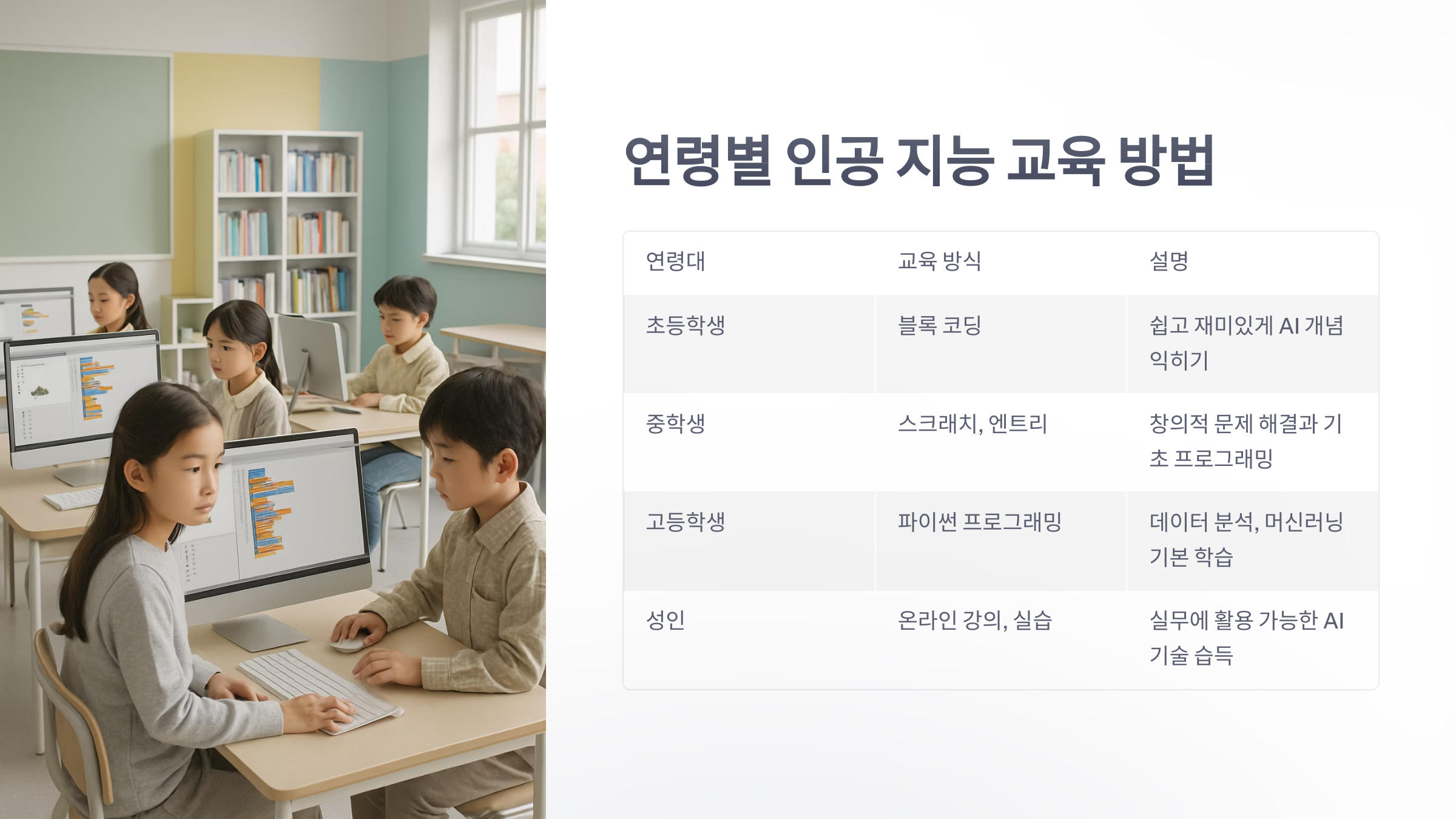 연령별 인공 지능 교육 방법

| 연령대 | 교육 방식 | 설명 |
|---|---|---|
| 초등학생 | 블록 코딩 | 쉽고 재미있게 AI 개념 익히기 |
| 중학생 | 스크래치, 엔트리 | 창의적 문제 해결과 기초 프로그래밍 |
| 고등학생 | 파이썬 프로그래밍 | 데이터 분석, 머신러닝 기본 학습 |
| 성인 | 온라인 강의, 실습 | 실무에 활용 가능한 AI 기술 습득 |